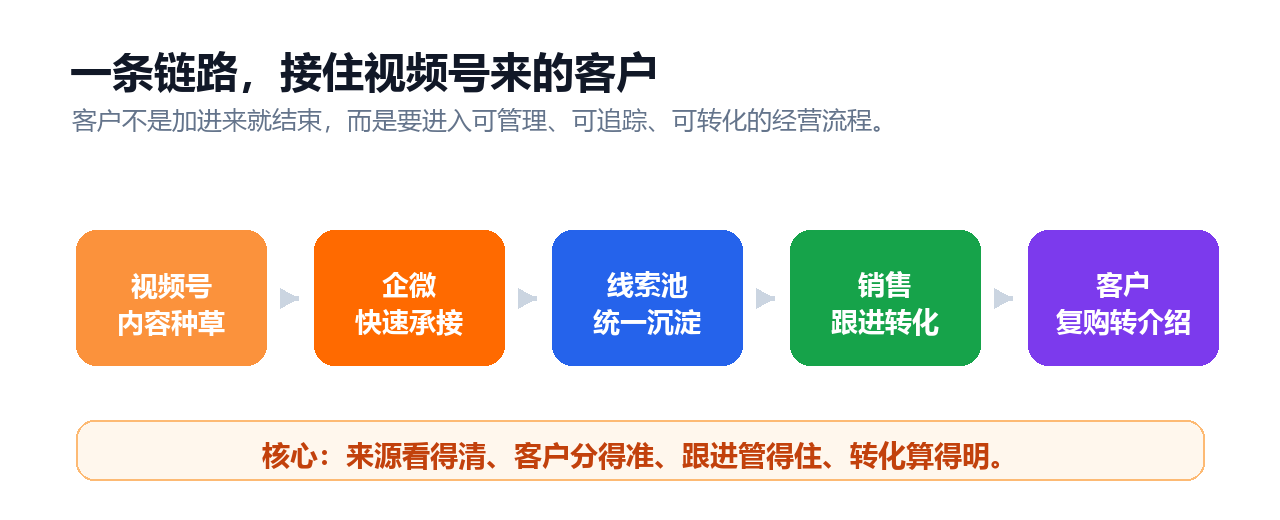 一条链路，接住视频号来的客户
客户不是加进来就结束，而是要进入可管理、可追踪、可转化的经营流程。

视频号
内容种草

企微
快速承接

线索池
统一沉淀

销售
跟进转化

客户
复购转介绍

核心：来源看得清、客户分得准、跟进管得住、转化算得明。